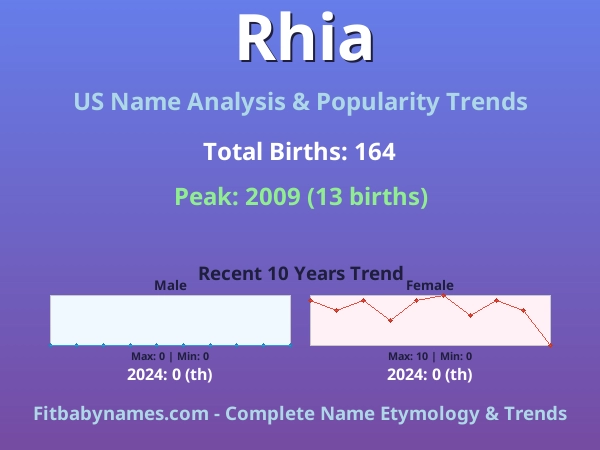 Rhia

US Name Analysis & Popularity Trends

Total Births: 164

Peak: 2009 (13 births)

Recent 10 Years Trend

Male

Max: 0 | Min: 0

2024: 0 (th)

Female

Max: 10 | Min: 0

2024: 0 (th)

Fitbabynames.com - Complete Name Etymology & Trends